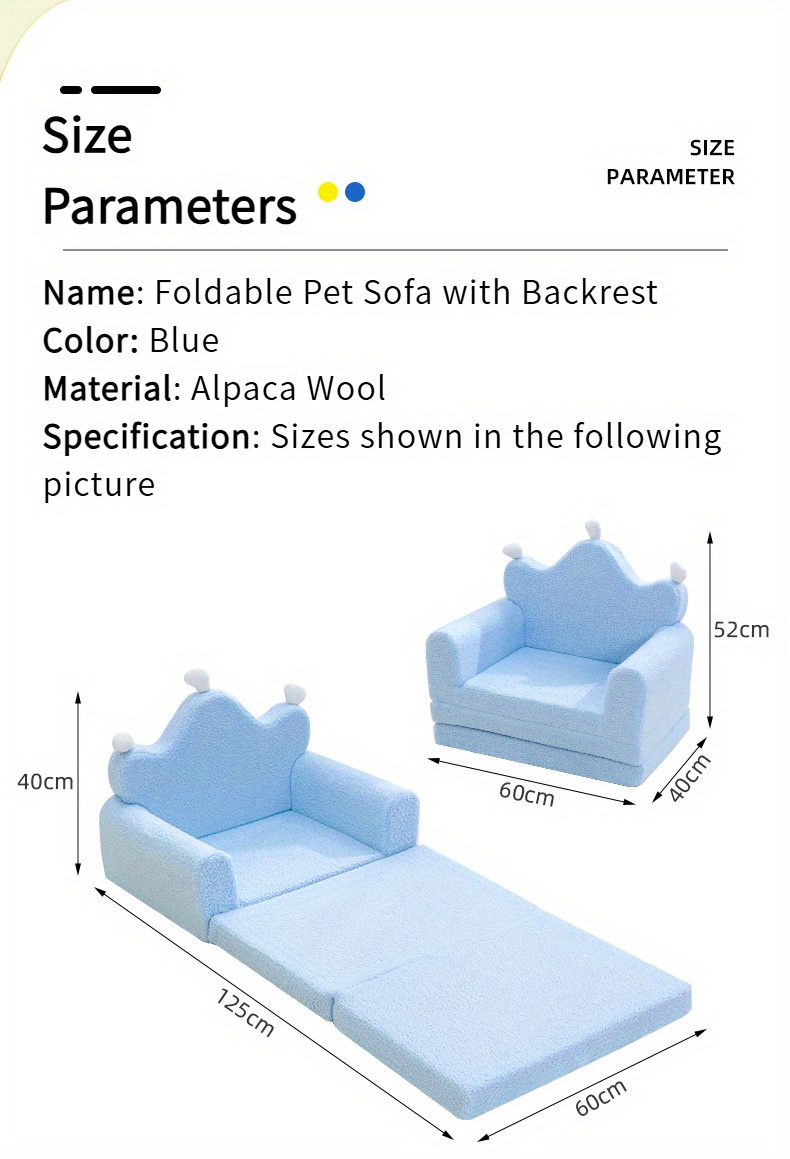 Size Parameters

SIZE PARAMETER

Name: Foldable Pet Sofa with Backrest
Color: Blue
Material: Alpaca Wool
Specification: Sizes shown in the following picture

52cm
60cm
40cm
40cm
125cm
60cm